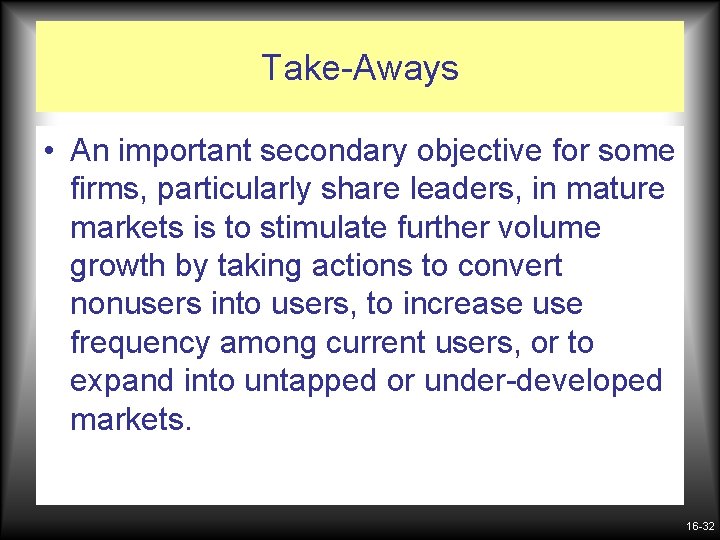 Take-Aways

• An important secondary objective for some firms, particularly share leaders, in mature markets is to stimulate further volume growth by taking actions to convert nonusers into users, to increase use frequency among current users, or to expand into untapped or under-developed markets.

16-32